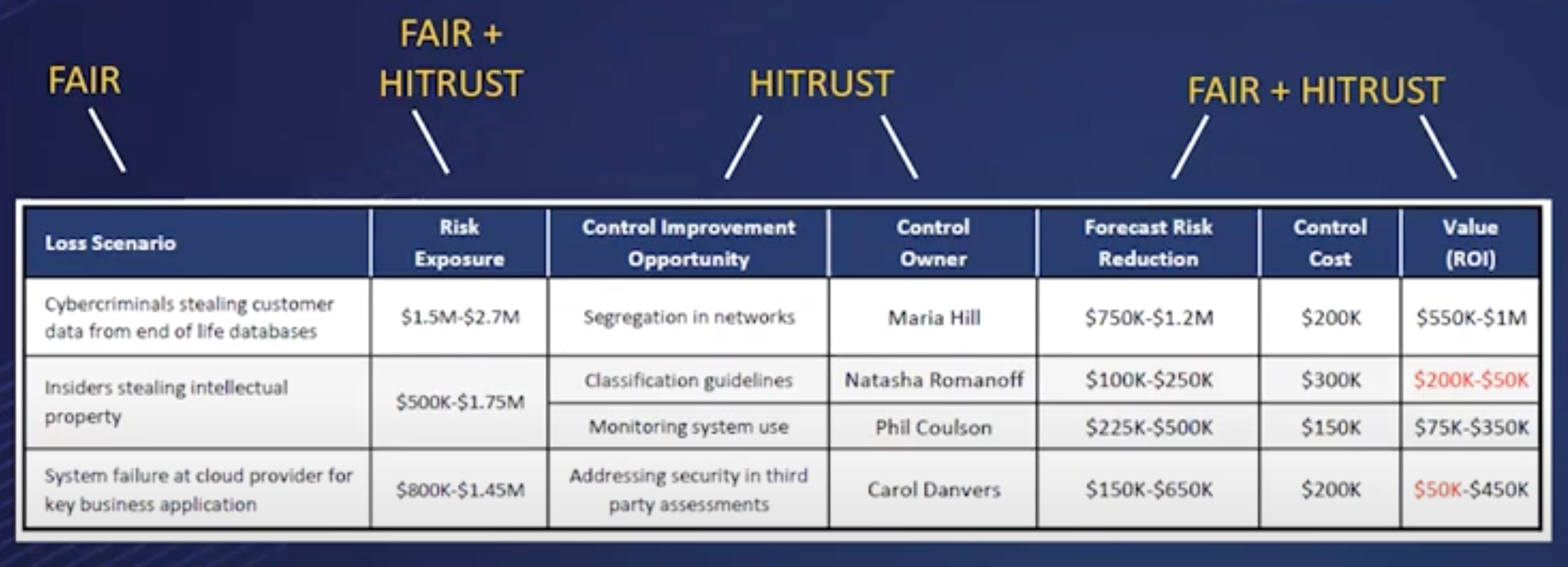 FAIR

FAIR + HITRUST

HITRUST

FAIR + HITRUST

| Loss Scenario | Risk Exposure | Control Improvement Opportunity | Control Owner | Forecast Risk Reduction | Control Cost | Value (ROI) |
|---|---|---|---|---|---|---|
| Cybercriminals stealing customer data from end of life databases | \$1.5M-\$2.7M | Segregation in networks | Maria Hill | \$750K-\$1.2M | \$200K | \$550K-\$1M |
| Insiders stealing intellectual property | \$500K-\$1.75M | Classification guidelines | Natasha Romanoff | \$100K-\$250K | \$300K | \$200K-\$50K |
| | | Monitoring system use | Phil Coulson | \$225K-\$500K | \$150K | \$75K-\$350K |
| System failure at cloud provider for key business application | \$800K-\$1.45M | Addressing security in third party assessments | Carol Danvers | \$150K-\$650K | \$200K | \$50K-\$450K |